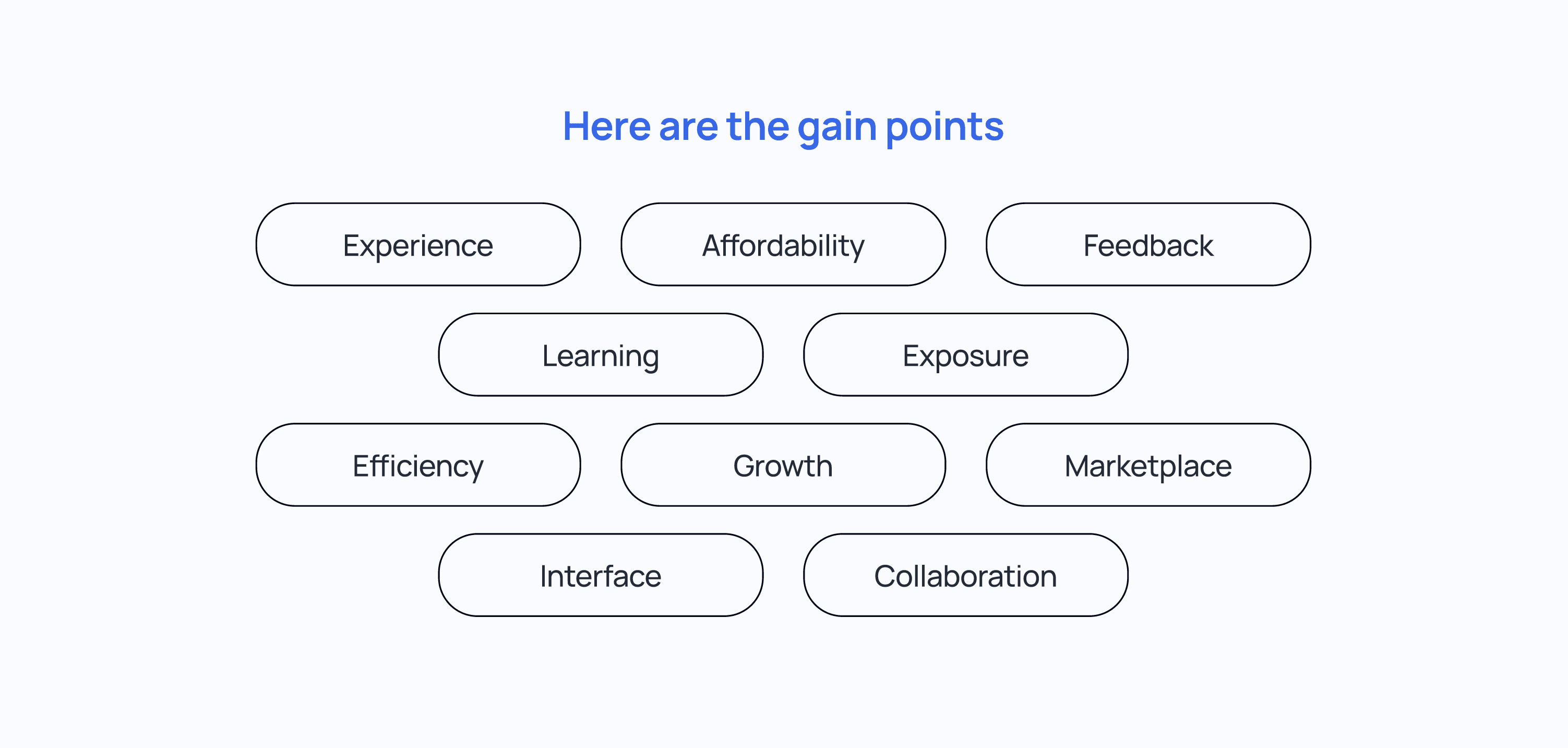 Here are the gain points

Experience

Affordability

Feedback

Learning

Exposure

Efficiency

Growth

Marketplace

Interface

Collaboration